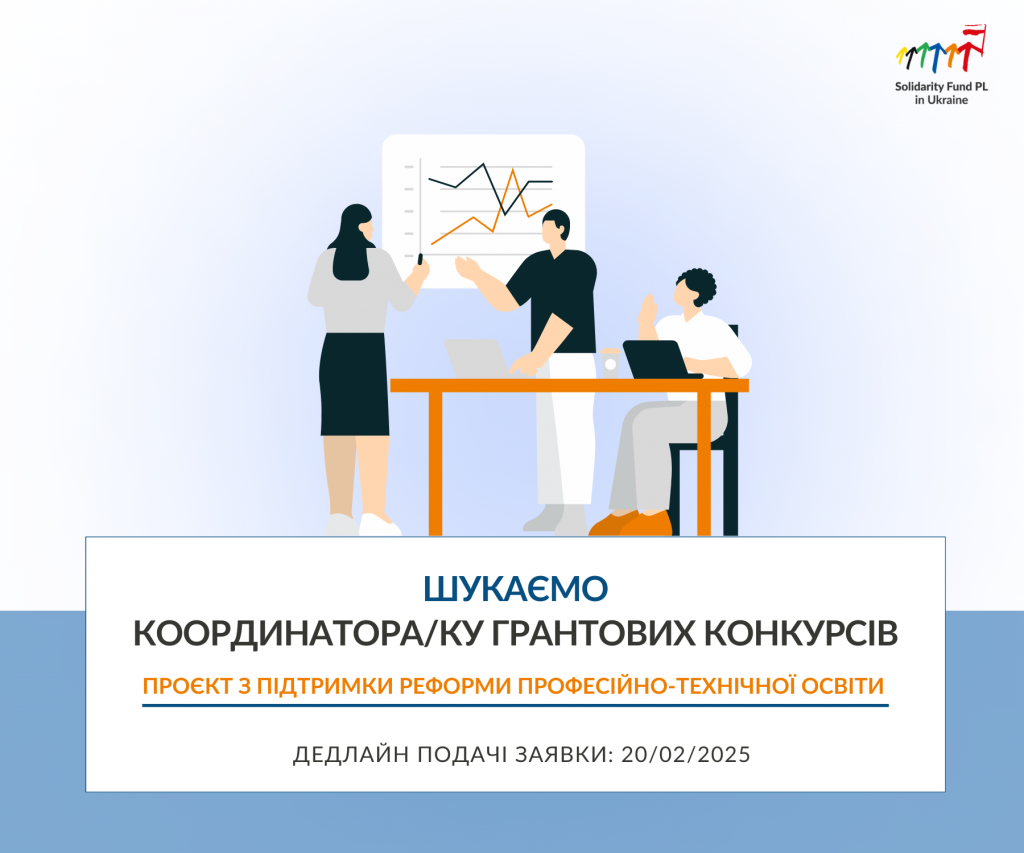 Solidarity Fund PL in Ukraine

ШУКАЄМО
КООРДИНАТОРА/КУ ГРАНТОВИХ КОНКУРСІВ

ПРОЄКТ З ПІДТРИМКИ РЕФОРМИ ПРОФЕСІЙНО-ТЕХНІЧНОЇ ОСВІТИ

ДЕДЛАЙН ПОДАЧІ ЗАЯВКИ: 20/02/2025